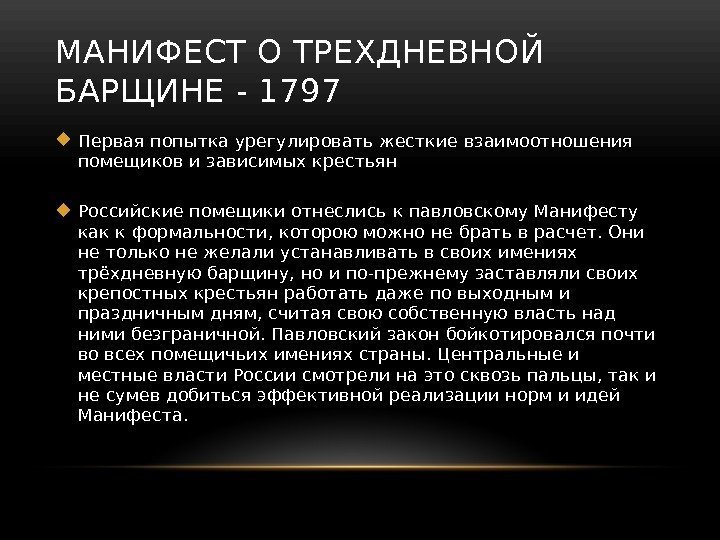 МАНИФЕСТ О ТРЕХДНЕВНОЙ БАРЩИНЕ - 1797

Первая попытка урегулировать жесткие взаимоотношения помещиков и зависимых крестьян

Российские помещики отнеслись к павловскому Манифесту как к формальности, которою можно не брать в расчет. Они не только не желали устанавливать в своих имениях трёхдневную барщину, но и по-прежнему заставляли своих крепостных крестьян работать даже по выходным и праздничным дням, считая свою собственную власть над ними безграничной. Павловский закон бойкотировался почти во всех помещичьих имениях страны. Центральные и местные власти России смотрели на это сквозь пальцы, так и не сумев добиться эффективной реализации норм и идей Манифеста.